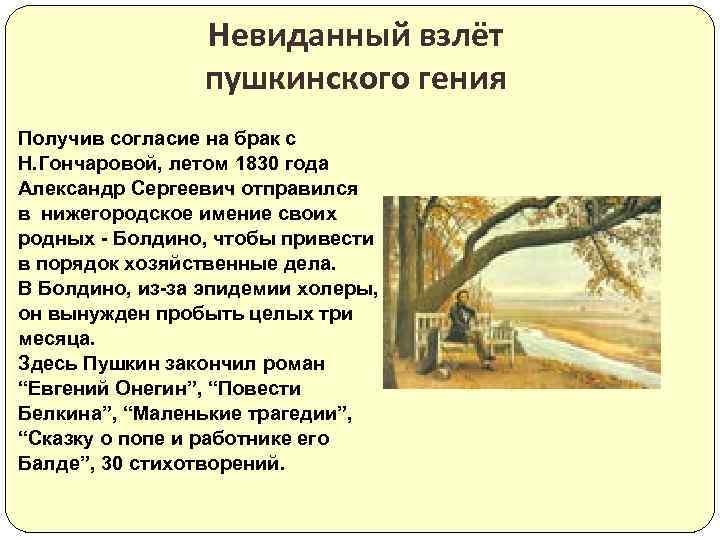 Невиданный взлёт пушкинского гения

Получив согласие на брак с Н.Гончаровой, летом 1830 года Александр Сергеевич отправился в нижегородское имение своих родных - Болдино, чтобы привести в порядок хозяйственные дела.
В Болдино, из-за эпидемии холеры, он вынужден пробыть целых три месяца.
Здесь Пушкин закончил роман “Евгений Онегин”, “Повести Белкина”, “Маленькие трагедии”, “Сказку о попе и работнике его Балде”, 30 стихотворений.